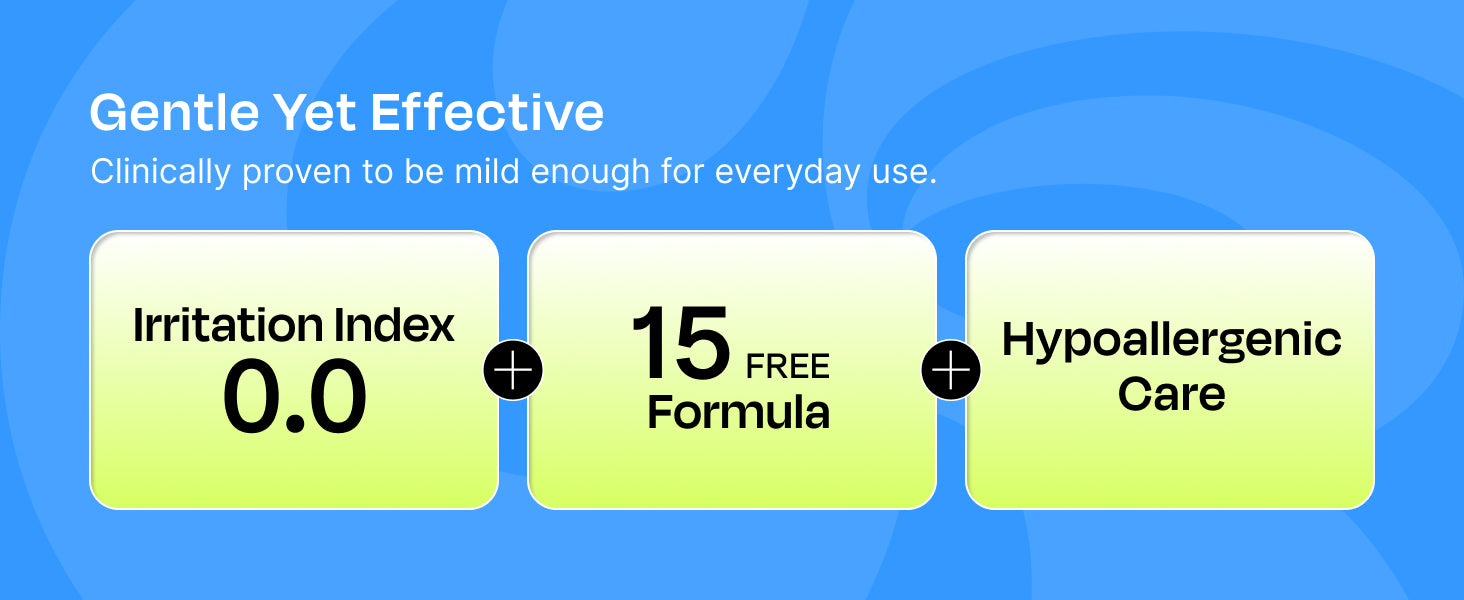 Gentle Yet Effective

Clinically proven to be mild enough for everyday use.

Irritation Index
0.0

+

15 FREE
Formula

+

Hypoallergenic
Care